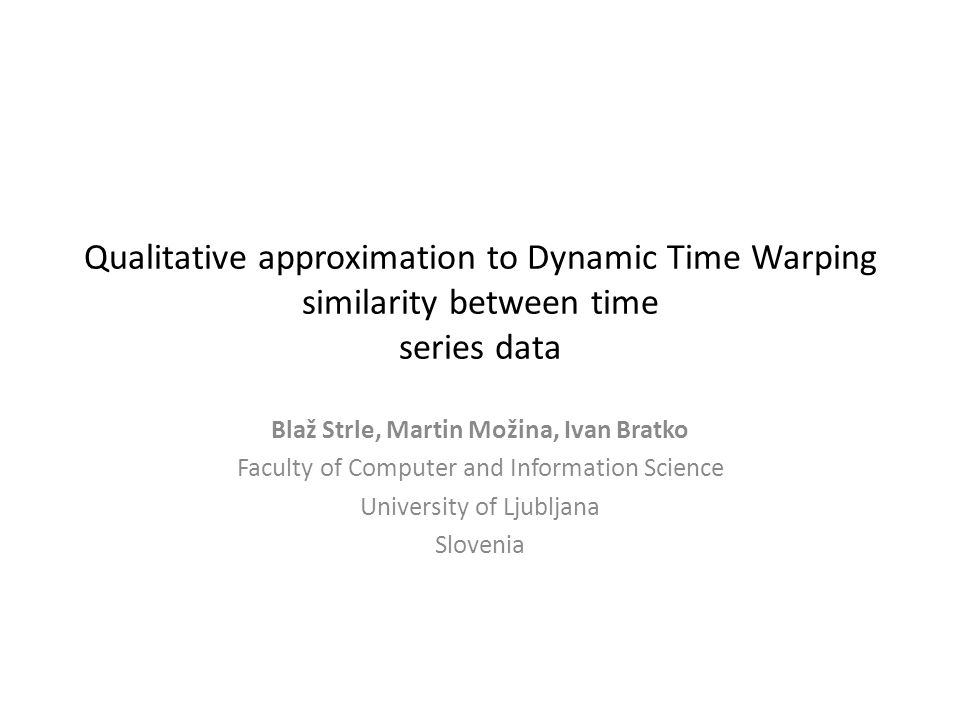 Qualitative approximation to Dynamic Time Warping similarity between time series data

Blaž Strle, Martin Možina, Ivan Bratko
Faculty of Computer and Information Science
University of Ljubljana
Slovenia